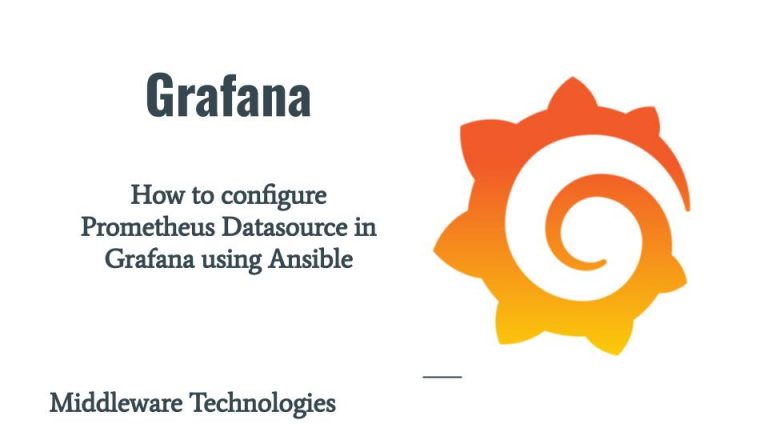 Grafana

How to configure Prometheus Datasource in Grafana using Ansible

Middleware Technologies